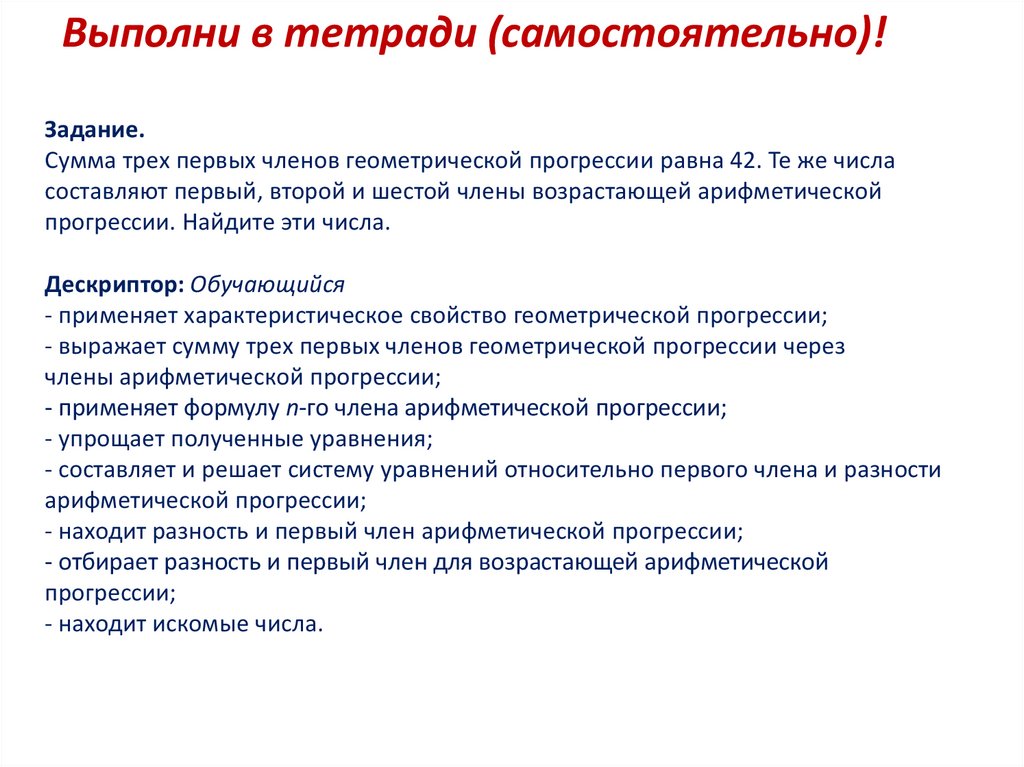 Выполни в тетради (самостоятельно)!

Задание.
Сумма трех первых членов геометрической прогрессии равна 42. Те же числа составляют первый, второй и шестой члены возрастающей арифметической прогрессии. Найдите эти числа.

Дескриптор: Обучающийся
- применяет характеристическое свойство геометрической прогрессии;
- выражает сумму трех первых членов геометрической прогрессии через члены арифметической прогрессии;
- применяет формулу $n$-го члена арифметической прогрессии;
- упрощает полученные уравнения;
- составляет и решает систему уравнений относительно первого члена и разности арифметической прогрессии;
- находит разность и первый член арифметической прогрессии;
- отбирает разность и первый член для возрастающей арифметической прогрессии;
- находит искомые числа.